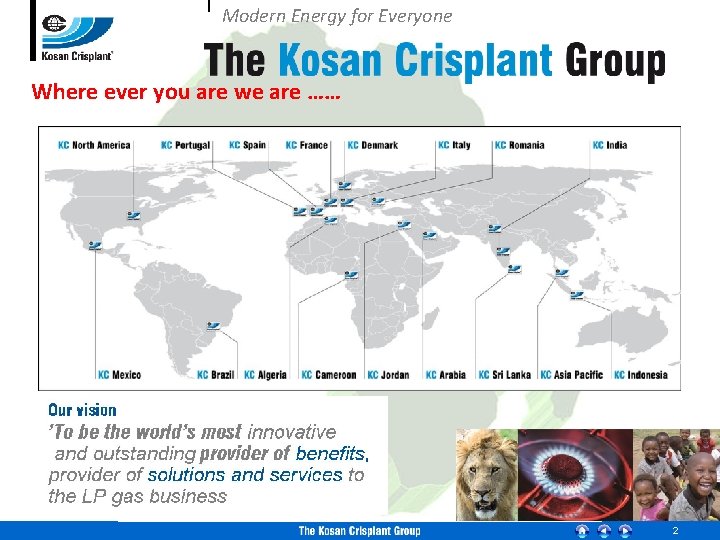 Kosan Crisplant

Modern Energy for Everyone

The Kosan Crisplant Group

Where ever you are we are ......

KC North America KC Portugal KC Spain KC France KC Denmark KC Italy KC Romania KC India

KC Mexico KC Brazil KC Algeria KC Cameroon KC Jordan KC Arabia KC Sri Lanka KC Asia Pacific KC Indonesia

Our vision
'To be the world's most innovative and outstanding provider of benefits, provider of solutions and services to the LP gas business

The Kosan Crisplant Group

2